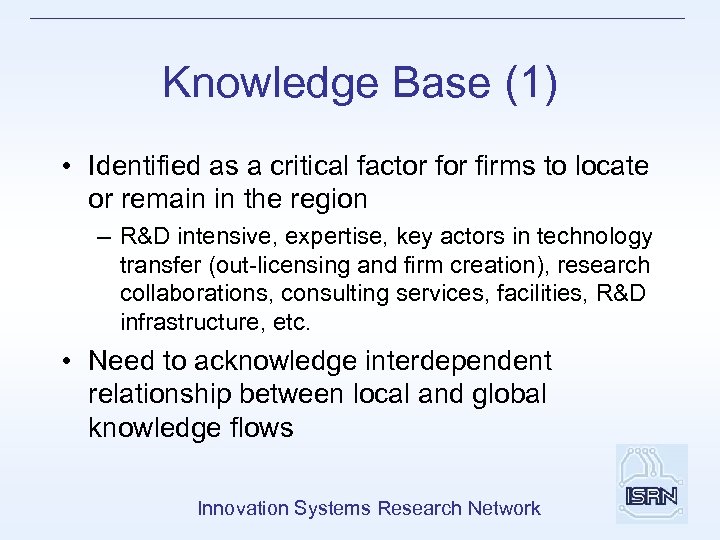 Knowledge Base (1)

• Identified as a critical factor for firms to locate or remain in the region

– R&D intensive, expertise, key actors in technology transfer (out-licensing and firm creation), research collaborations, consulting services, facilities, R&D infrastructure, etc.

• Need to acknowledge interdependent relationship between local and global knowledge flows

Innovation Systems Research Network

ISRN